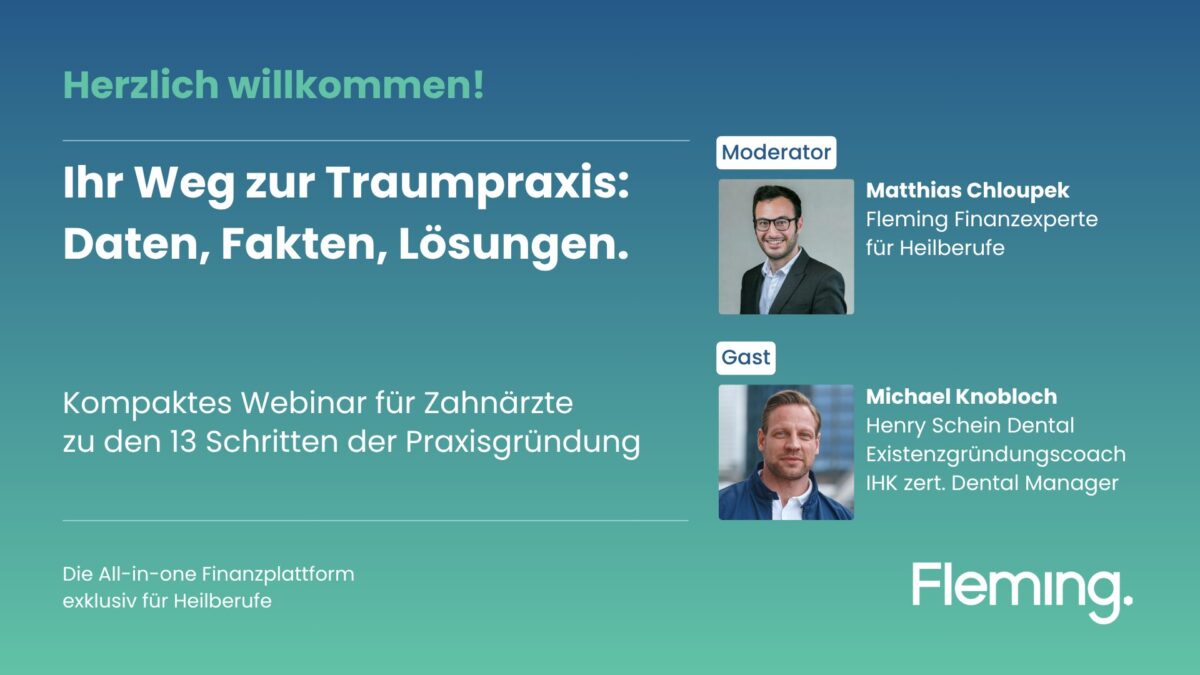 Herzlich willkommen!

Ihr Weg zur Traumpraxis: Daten, Fakten, Lösungen.

Kompaktes Webinar für Zahnärzte zu den 13 Schritten der Praxisgründung

Die All-in-one Finanzplattform exklusiv für Heilberufe

Moderator

Matthias Chloupek
Fleming Finanzexperte für Heilberufe

Gast

Michael Knobloch
Henry Schein Dental
Existenzgründungscoach
IHK zert. Dental Manager

Fleming.